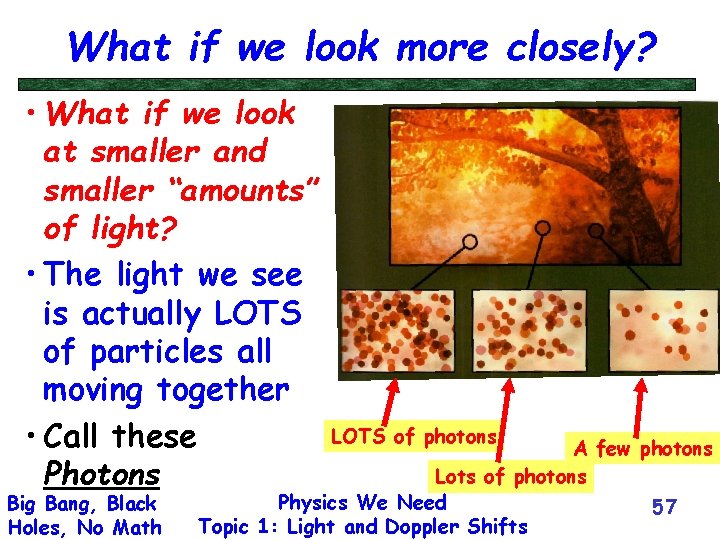 What if we look more closely?

• What if we look at smaller and smaller "amounts" of light?

• The light we see is actually LOTS of particles all moving together

• Call these Photons

LOTS of photons

Lots of photons

A few photons

Big Bang, Black Holes, No Math

Physics We Need
Topic 1: Light and Doppler Shifts

57